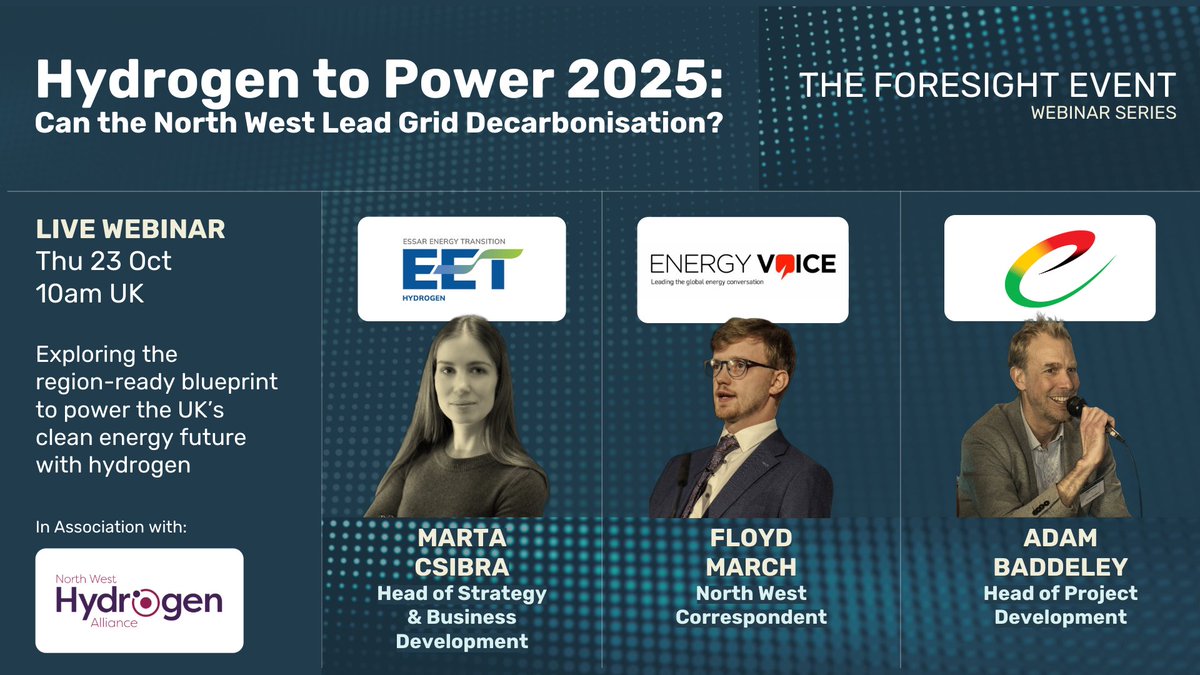 Hydrogen to Power 2025:
Can the North West Lead Grid Decarbonisation?

THE FORESIGHT EVENT
WEBINAR SERIES

LIVE WEBINAR
Thu 23 Oct
10am UK

Exploring the region-ready blueprint to power the UK's clean energy future with hydrogen

In Association with:

North West Hydrogen Alliance

ESSAR ENERGY TRANSITION
EET
HYDROGEN

MARTA CSIBRA
Head of Strategy & Business Development

ENERGY VOICE
Leading the global energy conversation

FLOYD MARCH
North West Correspondent

ADAM BADDELEY
Head of Project Development